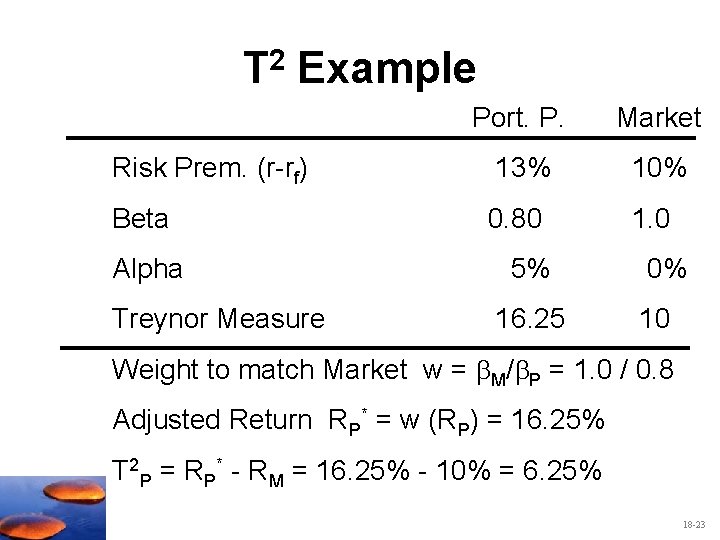 $T^2$ Example

| | Port. P. | Market |
|---|---|---|
| Risk Prem. $(r-r_f)$ | 13% | 10% |
| Beta | 0.80 | 1.0 |
| Alpha | 5% | 0% |
| Treynor Measure | 16.25 | 10 |

Weight to match Market $w = \beta_M/\beta_P = 1.0 / 0.8$

Adjusted Return $R_P^* = w (R_P) = 16.25\%$

$T^2_P = R_P^* - R_M = 16.25\% - 10\% = 6.25\%$

18-23